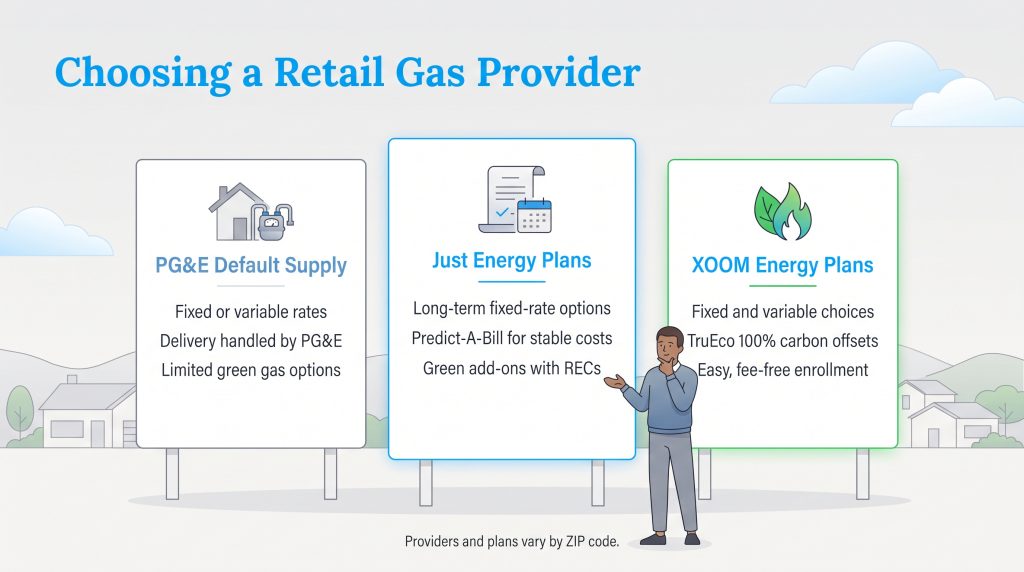 Choosing a Retail Gas Provider

PG&E Default Supply

Fixed or variable rates
Delivery handled by PG&E
Limited green gas options

Just Energy Plans

Long-term fixed-rate options
Predict-A-Bill for stable costs
Green add-ons with RECs

XOOM Energy Plans

Fixed and variable choices
TruEco 100% carbon offsets
Easy, fee-free enrollment

Providers and plans vary by ZIP code.